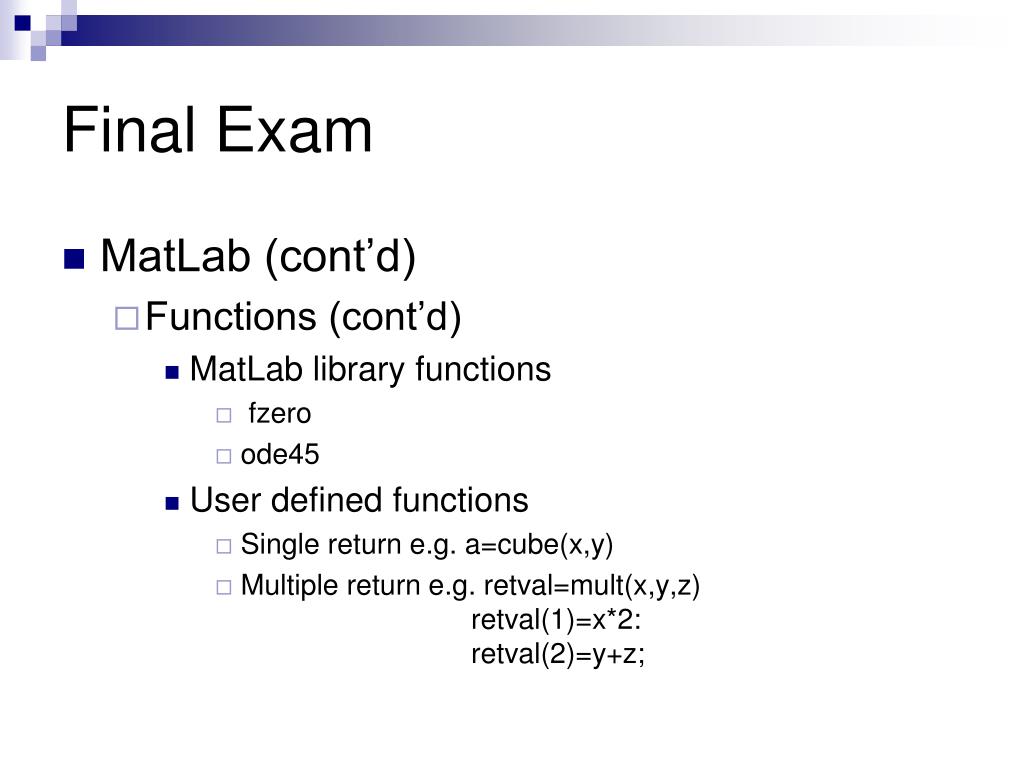 Final Exam

MatLab (cont’d)

Functions (cont’d)

MatLab library functions

fzero

ode45

User defined functions

Single return e.g. a=cube(x,y)

Multiple return e.g. retval=mult(x,y,z)
retval(1)=x*2:
retval(2)=y+z;